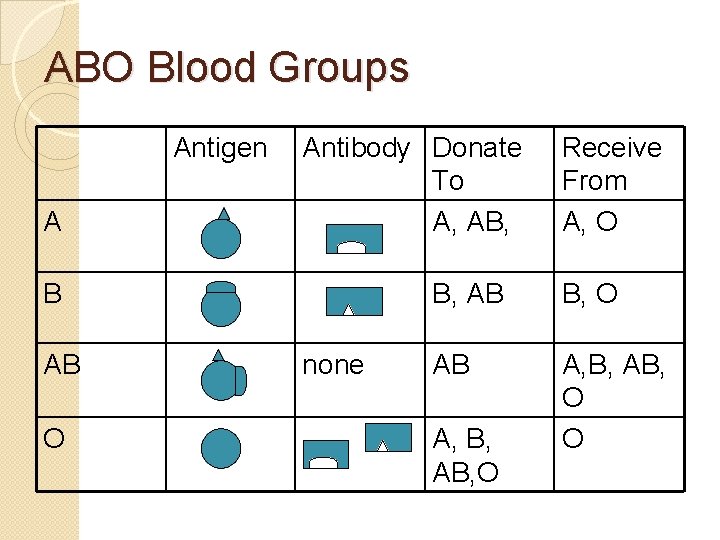 ABO Blood Groups

|  | Antigen | Antibody | Donate To | Receive From |
|---|---|---|---|---|
| A |  |  | A, AB, | A, O |
| B |  |  | B, AB | B, O |
| AB |  | none | AB | A,B, AB, O |
| O |  |  | A, B, AB,O | O |